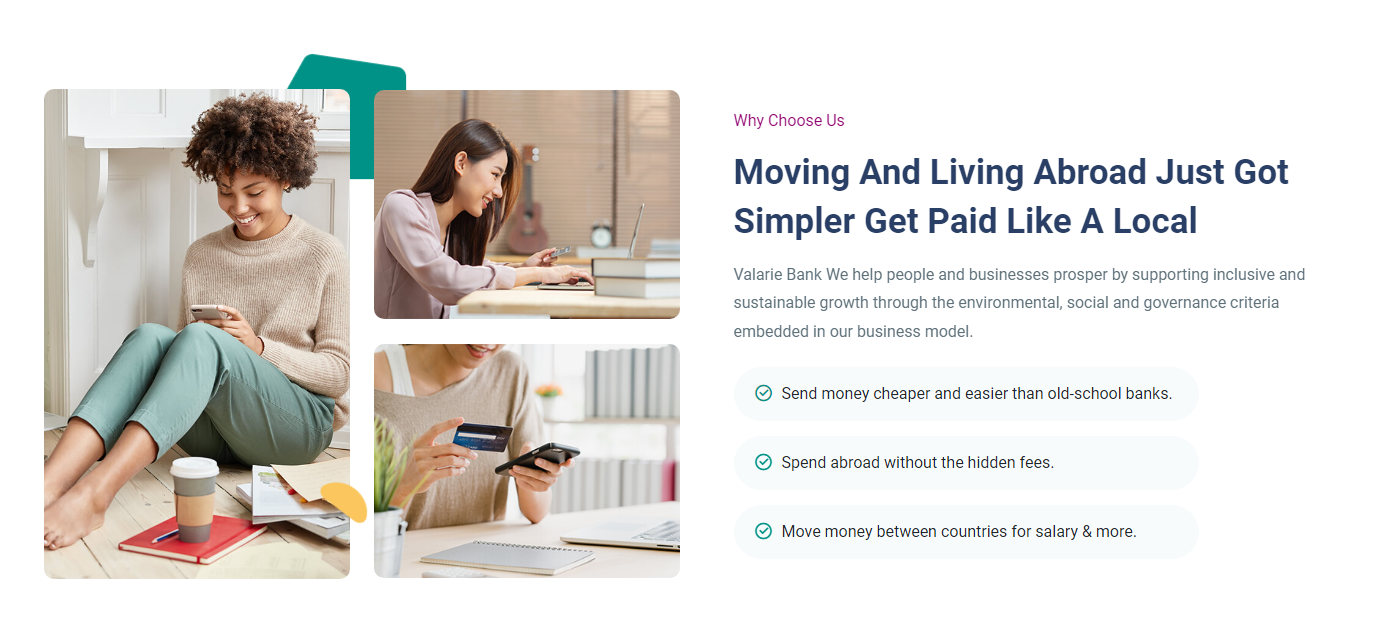 Why Choose Us

Moving And Living Abroad Just Got Simpler Get Paid Like A Local

Valarie Bank We help people and businesses prosper by supporting inclusive and sustainable growth through the environmental, social and governance criteria embedded in our business model.

Send money cheaper and easier than old-school banks.

Spend abroad without the hidden fees.

Move money between countries for salary & more.